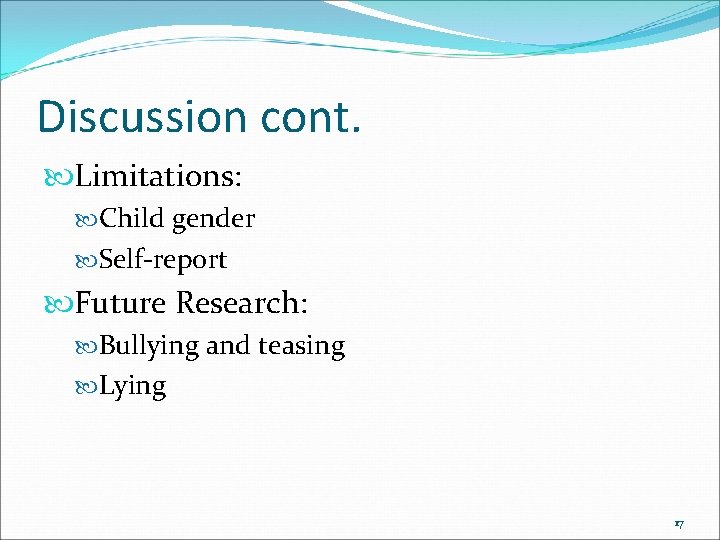 Discussion cont.

Limitations:

Child gender

Self-report

Future Research:

Bullying and teasing

Lying

17